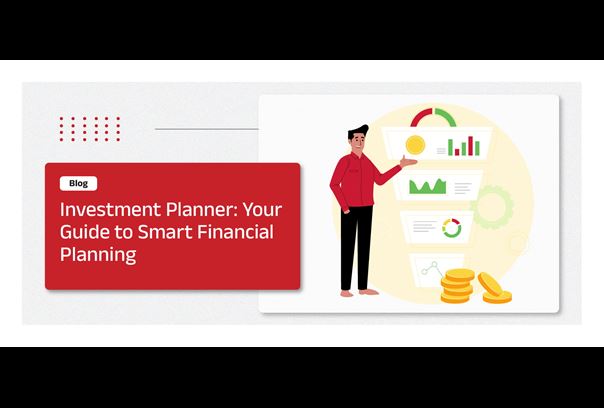 Blog

Investment Planner: Your Guide to Smart Financial Planning